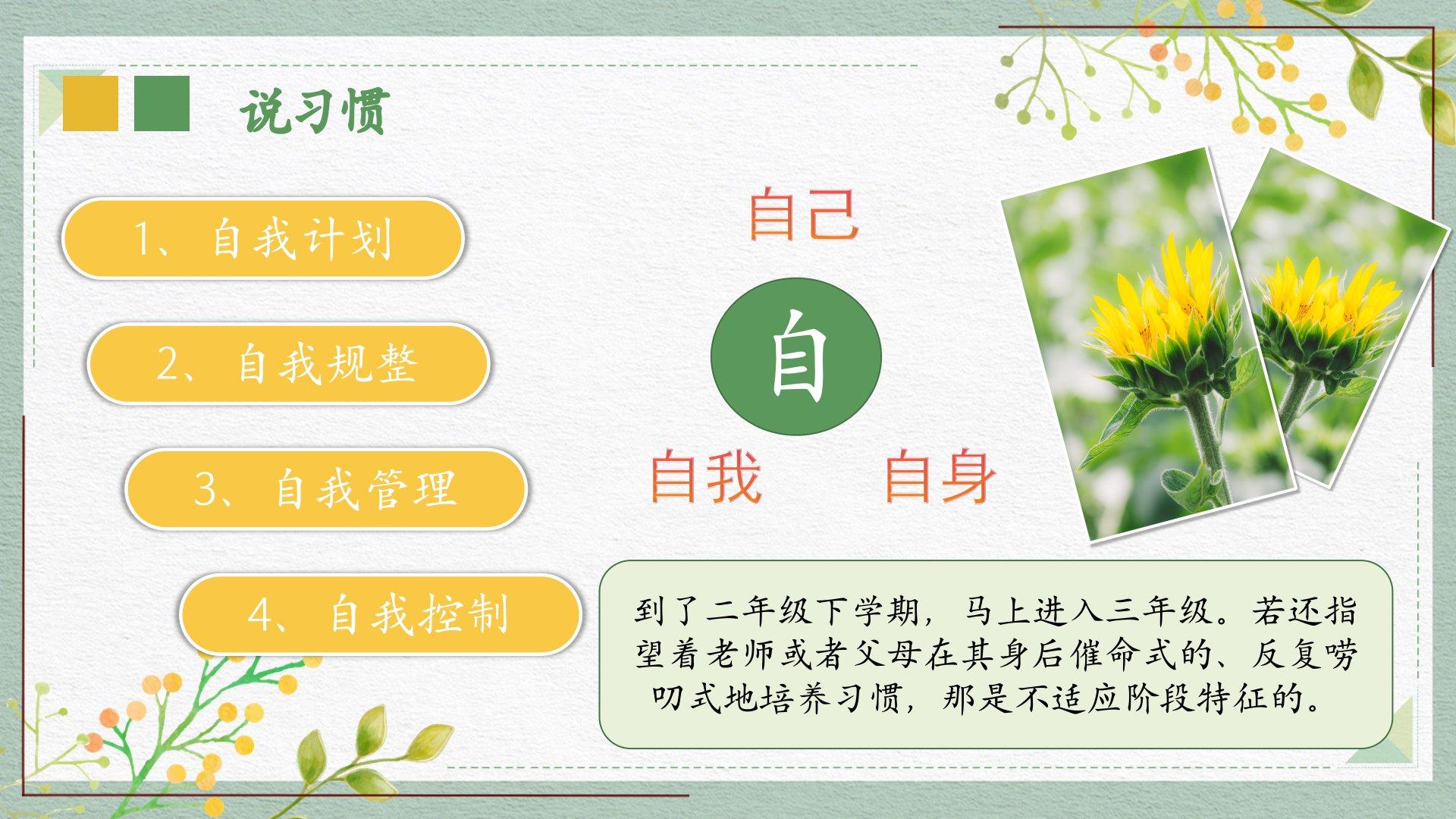 说习惯

1、自我计划

2、自我规整

3、自我管理

4、自我控制

自己

自

自我

自身

到了二年级下学期，马上进入三年级。若还指望着老师或者父母在其身后催命式的、反复唠叨式地培养习惯，那是不适应阶段特征的。